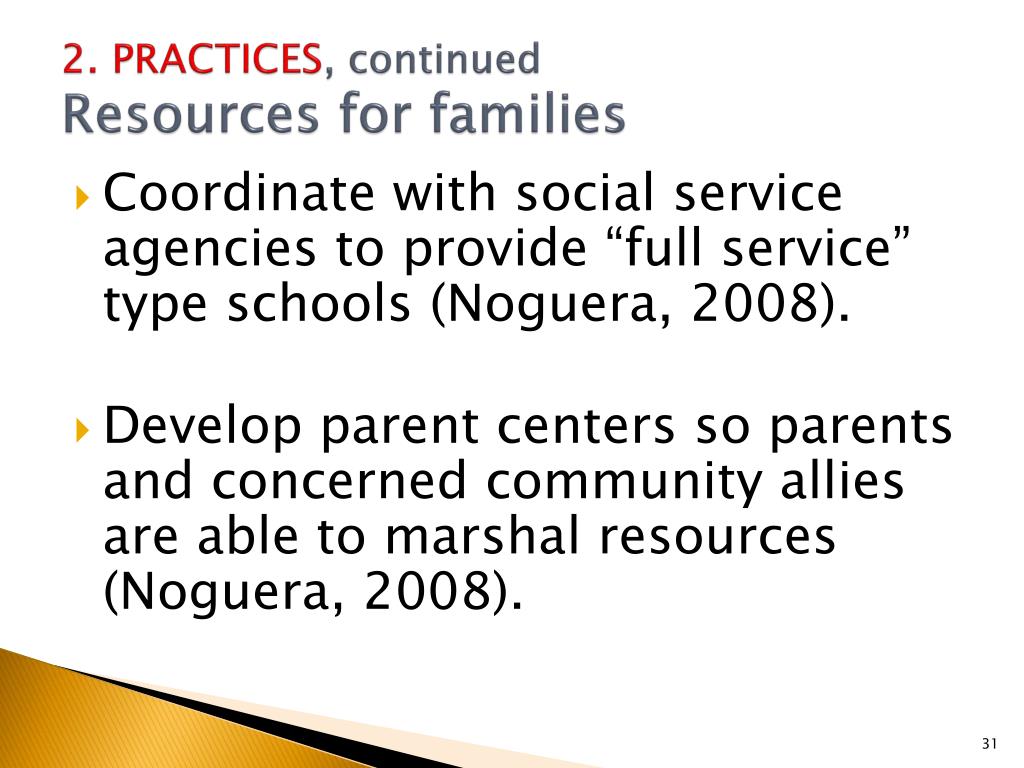 2. PRACTICES, continued
Resources for families

Coordinate with social service agencies to provide “full service” type schools (Noguera, 2008).

Develop parent centers so parents and concerned community allies are able to marshal resources (Noguera, 2008).

31